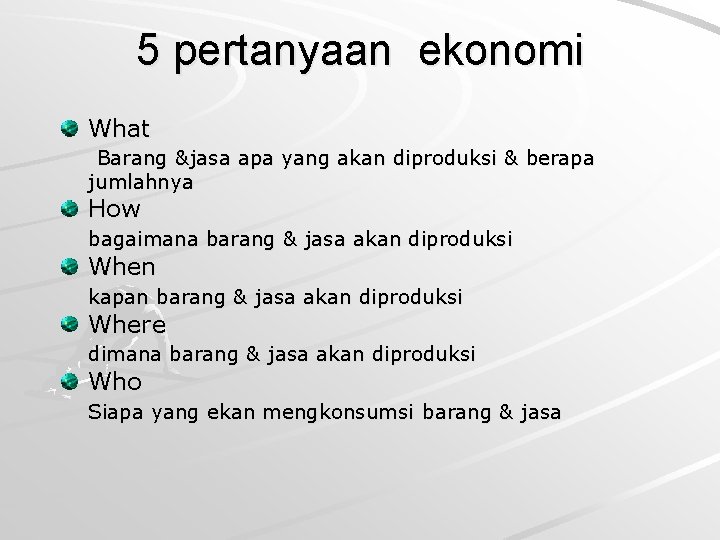 5 pertanyaan ekonomi

What

Barang &jasa apa yang akan diproduksi & berapa jumlahnya

How

bagaimana barang & jasa akan diproduksi

When

kapan barang & jasa akan diproduksi

Where

dimana barang & jasa akan diproduksi

Who

Siapa yang ekan mengkonsumsi barang & jasa